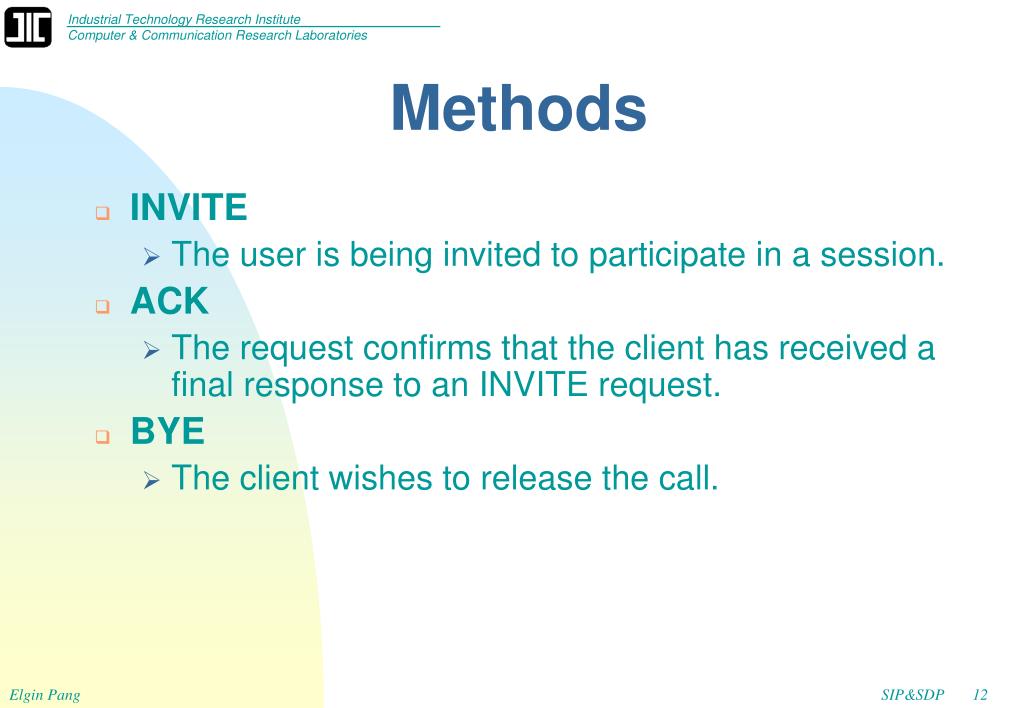 Industrial Technology Research Institute
Computer & Communication Research Laboratories

Methods

INVITE
The user is being invited to participate in a session.
ACK
The request confirms that the client has received a final response to an INVITE request.
BYE
The client wishes to release the call.

Elgin Pang
SIP&SDP 12